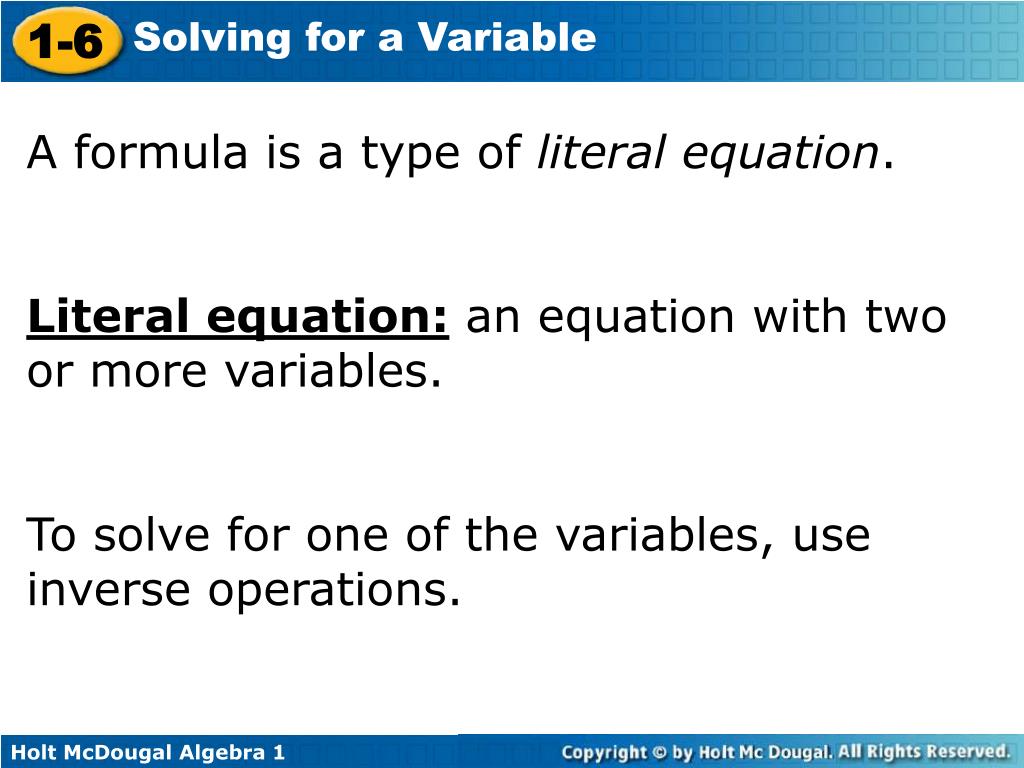 1-6 Solving for a Variable

A formula is a type of literal equation.

Literal equation: an equation with two or more variables.

To solve for one of the variables, use inverse operations.

Holt McDougal Algebra 1

Copyright © by Holt Mc Dougal. All Rights Reserved.